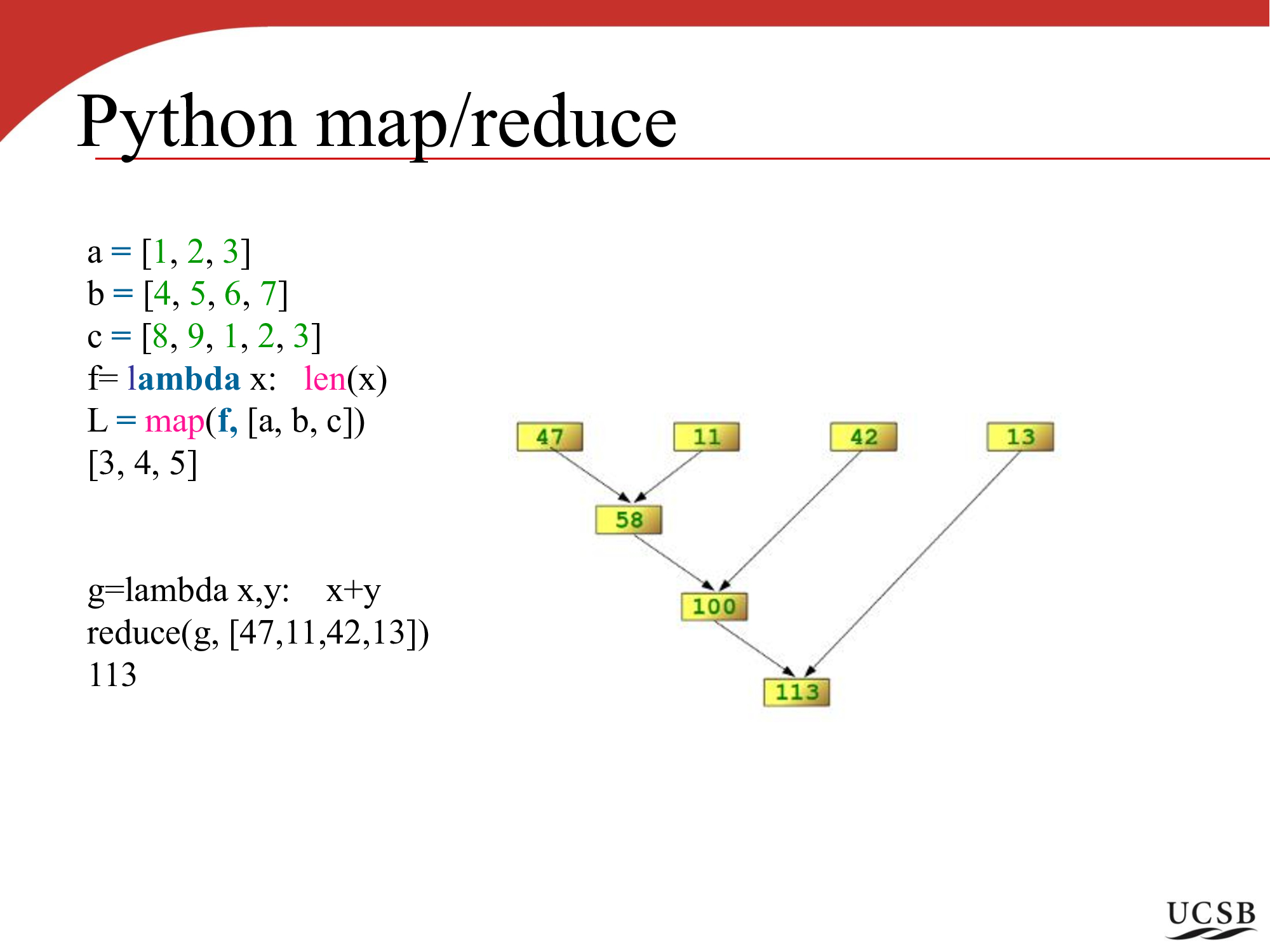 Python map/reduce

a = [1, 2, 3]
b = [4, 5, 6, 7]
c = [8, 9, 1, 2, 3]
f= lambda x: len(x)
L = map(f, [a, b, c])
[3, 4, 5]

g=lambda x,y: x+y
reduce(g, [47,11,42,13])
113

47
11
42
13
58
100
113

UCSB